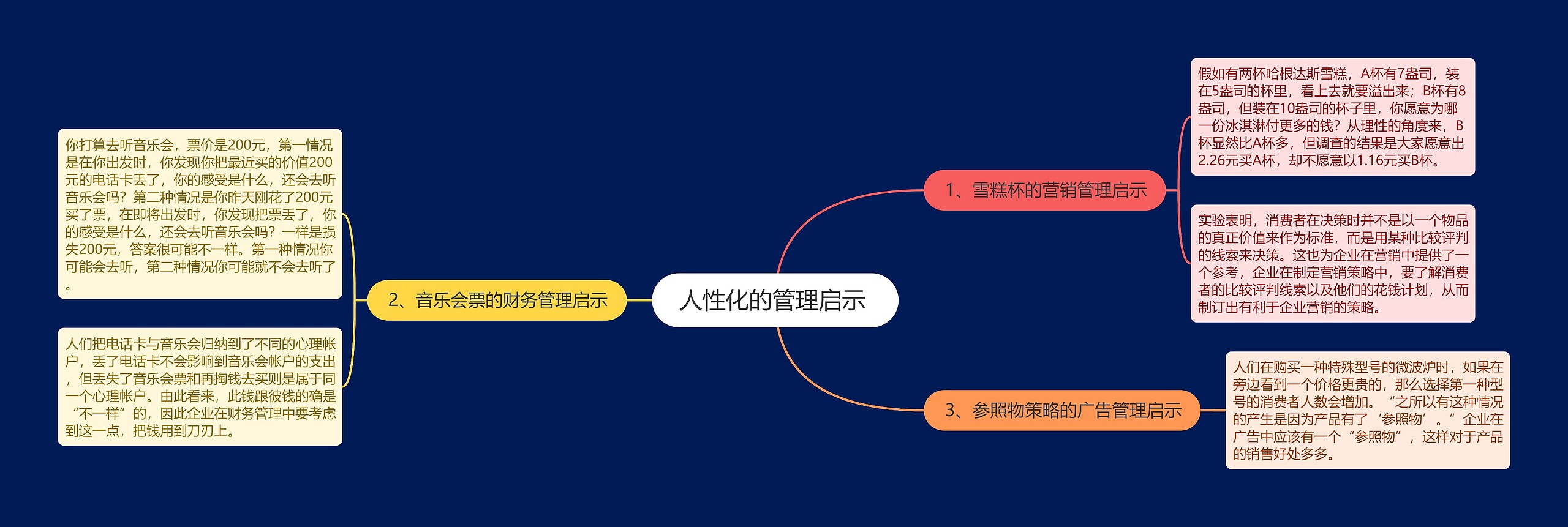 人性化的管理启示

1、雪糕杯的营销管理启示

假如有两杯哈根达斯雪糕，A杯有7盎司，装在5盎司的杯里，看上去就要溢出来；B杯有8盎司，但装在10盎司的杯子里，你愿意为哪一份冰淇淋付更多的钱？从理性的角度来，B杯显然比A杯多，但调查的结果是大家愿意出2.26元买A杯，却不愿意以1.16元买B杯。

实验表明，消费者在决策时并不是以一个物品的真正价值来作为标准，而是用某种比较评判的线索来决策。这也为企业在营销中提供了一个参考，企业在制定营销策略中，要了解消费者的比较评判线索以及他们的花钱计划，从而制订出有利于企业营销的策略。

2、音乐会票的财务管理启示

你打算去听音乐会，票价是200元，第一情况是在你出发时，你发现你把最近买的价值200元的电话卡丢了，你的感受是什么，还会去听音乐会吗？第二种情况是你昨天刚花了200元买了票，在即将出发时，你发现把票丢了，你的感受是什么，还会去听音乐会吗？一样是损失200元，答案很可能不一样。第一种情况你可能会去听，第二种情况你可能就不会去听了。

人们把电话卡与音乐会归纳到了不同的心理帐户，丢了电话卡不会影响到音乐会帐户的支出，但丢失了音乐会票和再掏钱去买则是属于同一个心理帐户。由此看来，此钱跟彼钱的确是“不一样”的，因此企业在财务管理中要考虑到这一点，把钱用到刀刃上。

3、参照物策略的广告管理启示

人们在购买一种特殊型号的微波炉时，如果在旁边看到一个价格更贵的，那么选择第一种型号的消费者人数会增加。“之所以有这种情况的产生是因为产品有了‘参照物’。”企业在广告中应该有一个“参照物”，这样对于产品的销售好处多多。